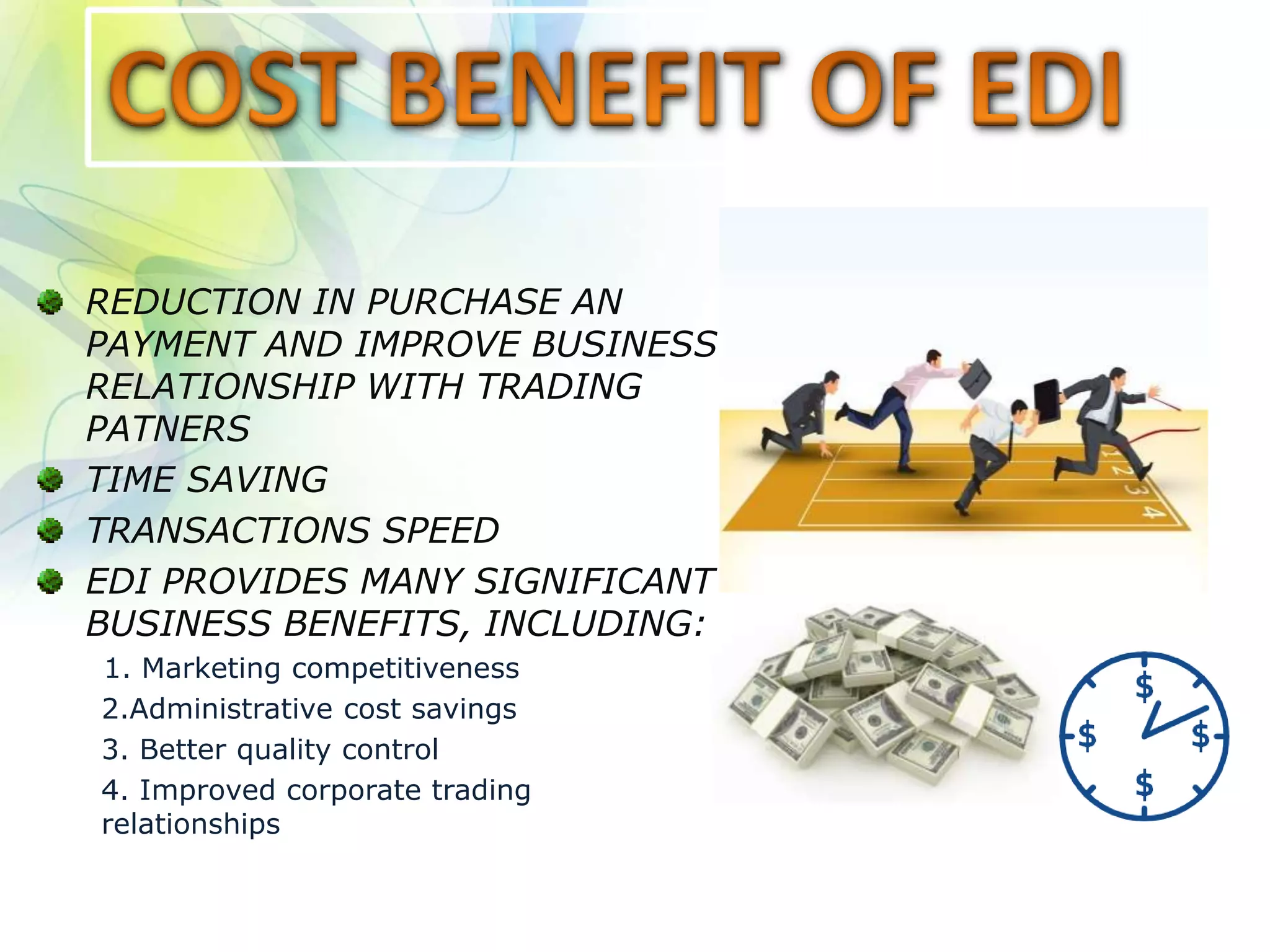 COST BENEFIT OF EDI

REDUCTION IN PURCHASE AN PAYMENT AND IMPROVE BUSINESS RELATIONSHIP WITH TRADING PATNERS

TIME SAVING

TRANSACTIONS SPEED

EDI PROVIDES MANY SIGNIFICANT BUSINESS BENEFITS, INCLUDING:

1. Marketing competitiveness

2.Administrative cost savings

3. Better quality control

4. Improved corporate trading relationships

1
2
3
4

$
$
$
$